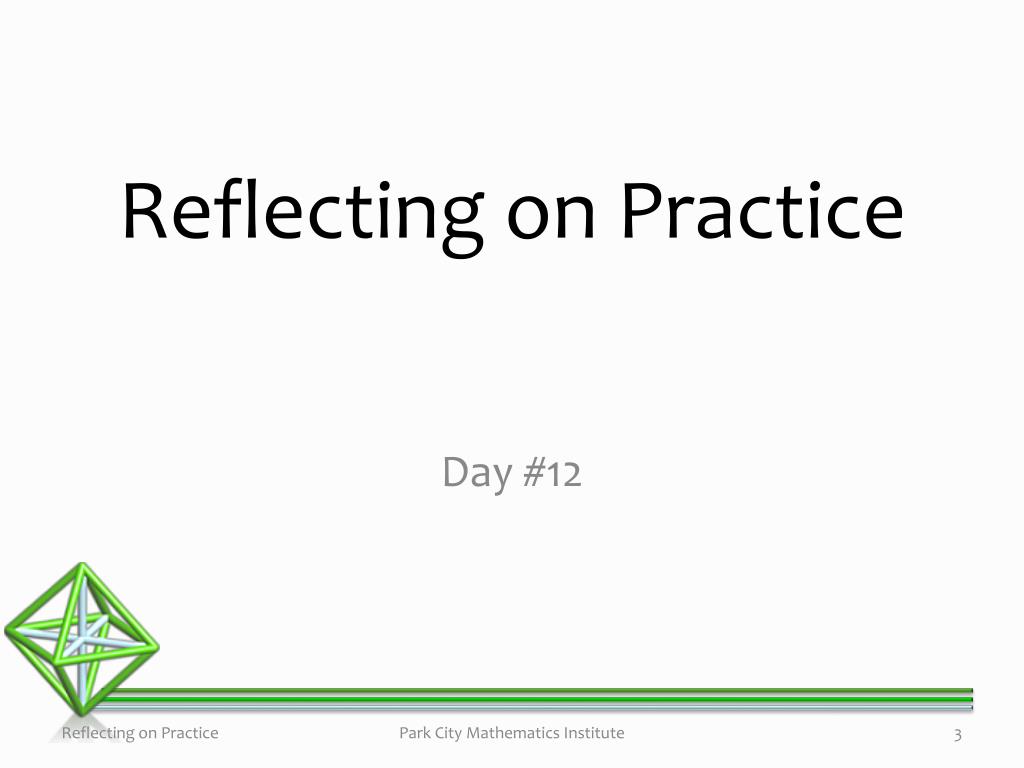 Reflecting on Practice

Day #12

Reflecting on Practice

Park City Mathematics Institute

3